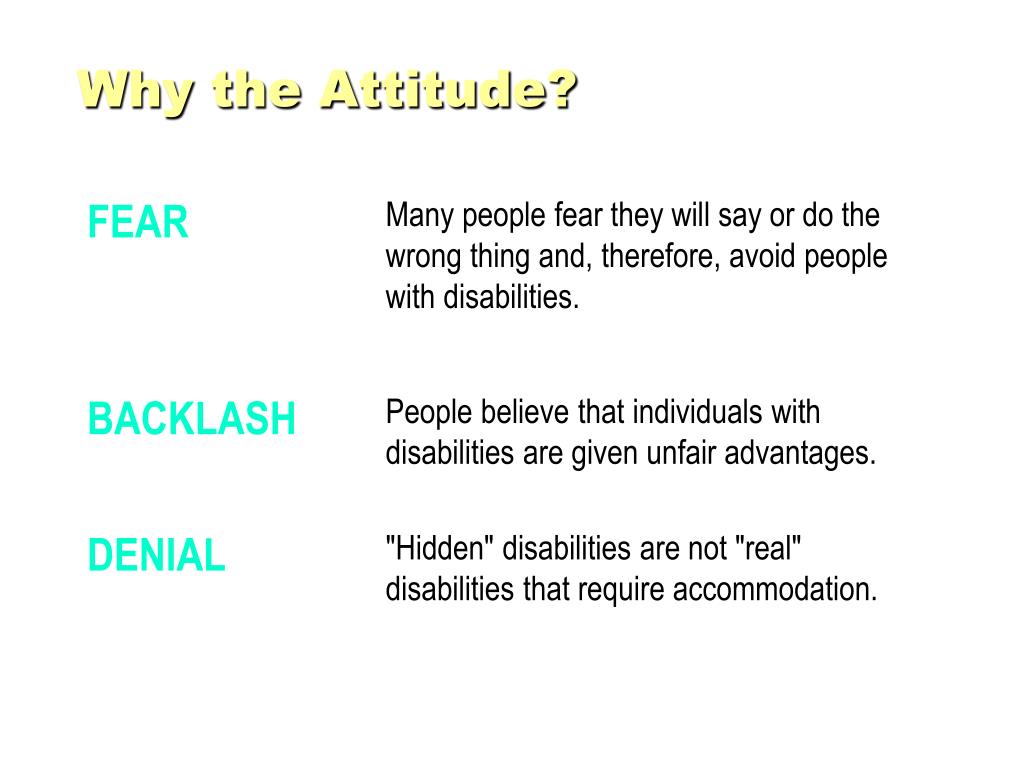 Why the Attitude?

FEAR

Many people fear they will say or do the wrong thing and, therefore, avoid people with disabilities.

BACKLASH

People believe that individuals with disabilities are given unfair advantages.

DENIAL

"Hidden" disabilities are not "real" disabilities that require accommodation.